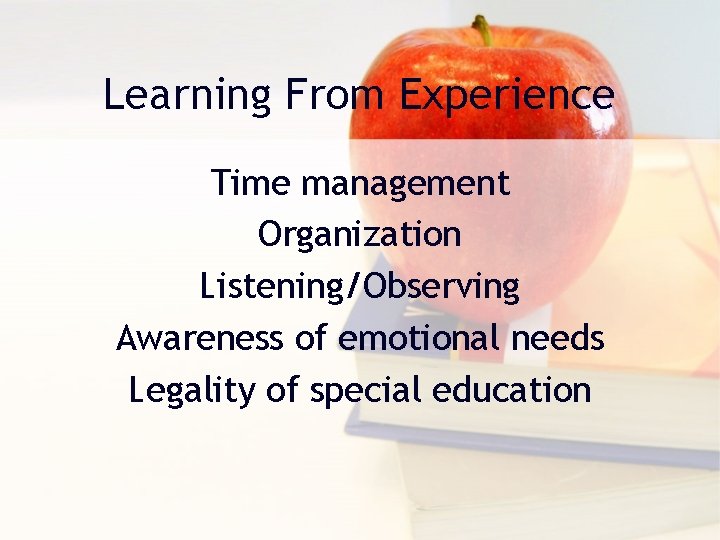 Learning From Experience

Time management
Organization
Listening/Observing
Awareness of emotional needs
Legality of special education